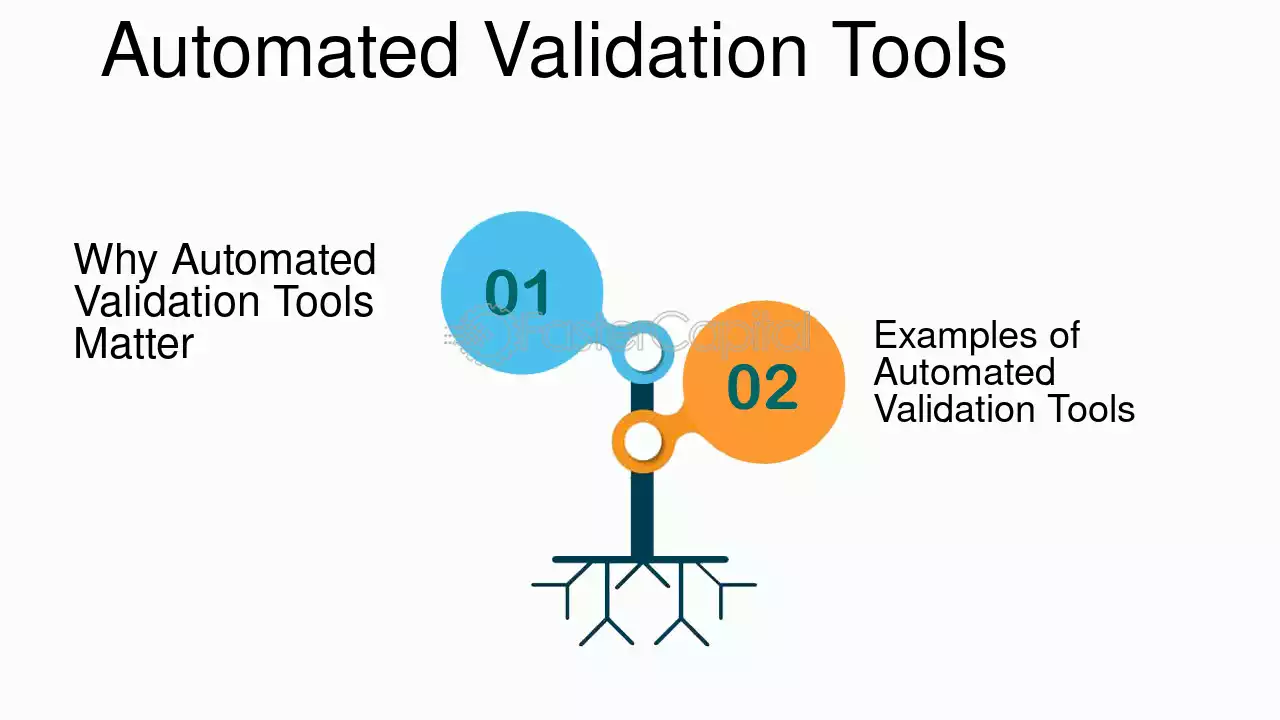 Automated Validation Tools

Why Automated Validation Tools Matter

01

FasterCapital

02

Examples of Automated Validation Tools